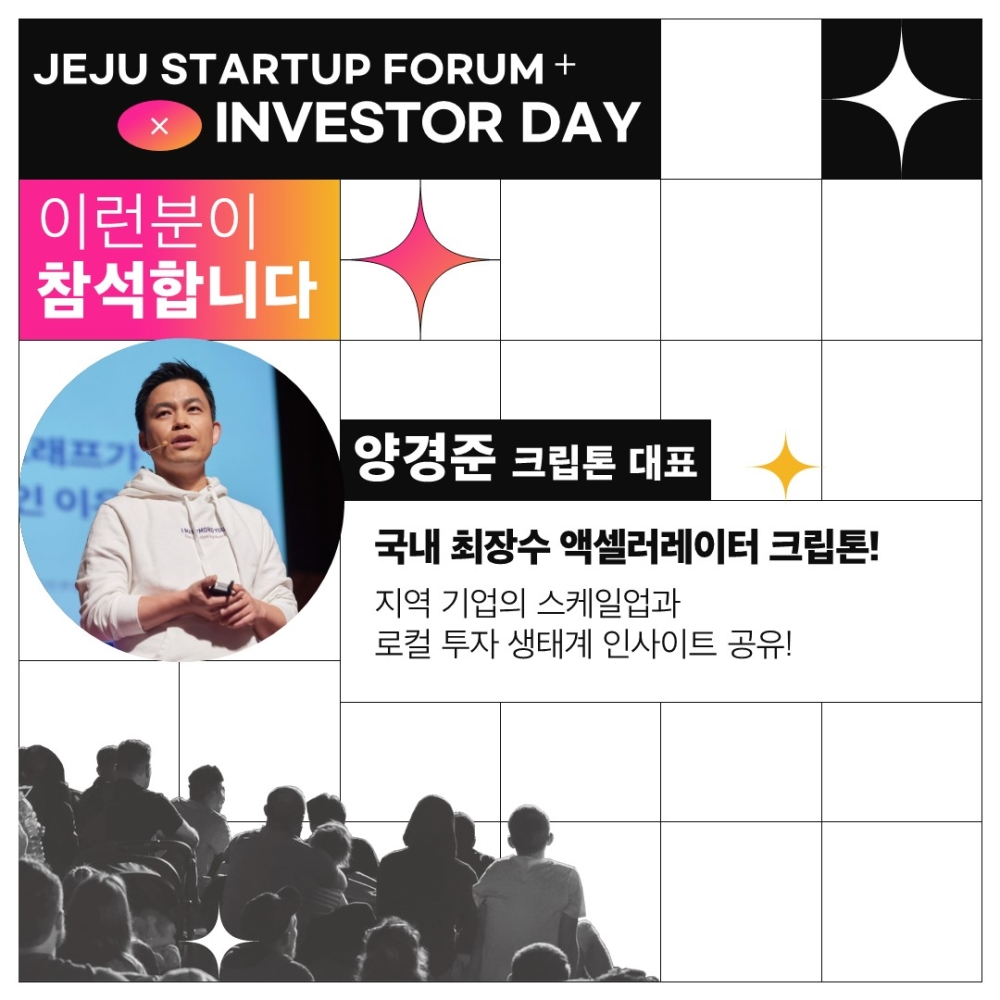 JEJU STARTUP FORUM +
× INVESTOR DAY

이런분이
참석합니다

래프가
인 이유

양경준 크립톤 대표

국내 최장수 액셀러레이터 크립톤!
지역 기업의 스케일업과
로컬 투자 생태계 인사이트 공유!